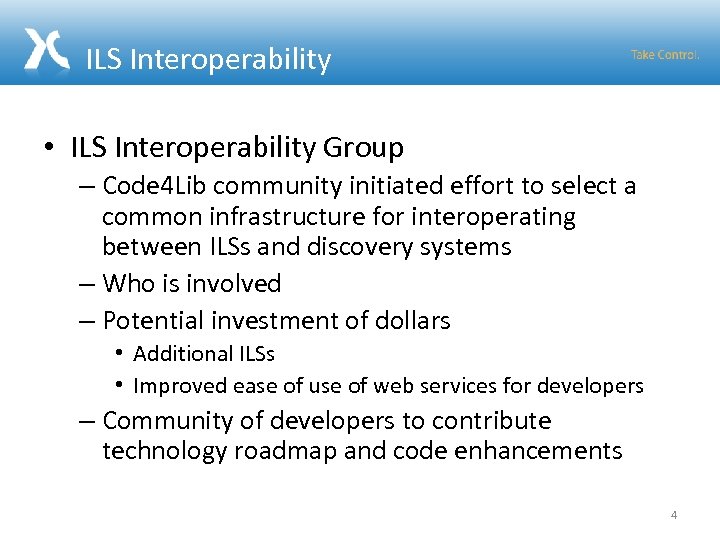 ILS Interoperability

Take Control.

• ILS Interoperability Group
– Code4Lib community initiated effort to select a common infrastructure for interoperating between ILSs and discovery systems
– Who is involved
– Potential investment of dollars
• Additional ILSs
• Improved ease of use of web services for developers
– Community of developers to contribute technology roadmap and code enhancements

4